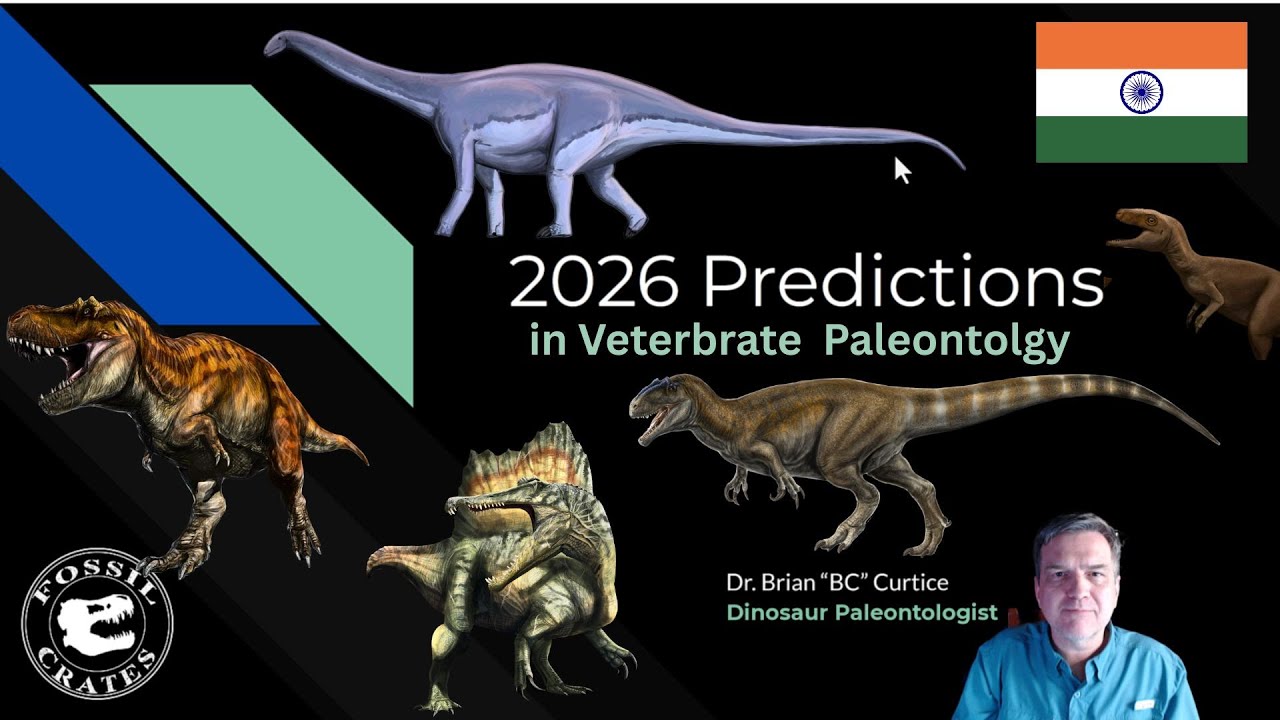 2026 Predictions
in Veterbrate Paleontolgy

Dr. Brian "BC" Curtice
Dinosaur Paleontologist

FOSSIL CRATES